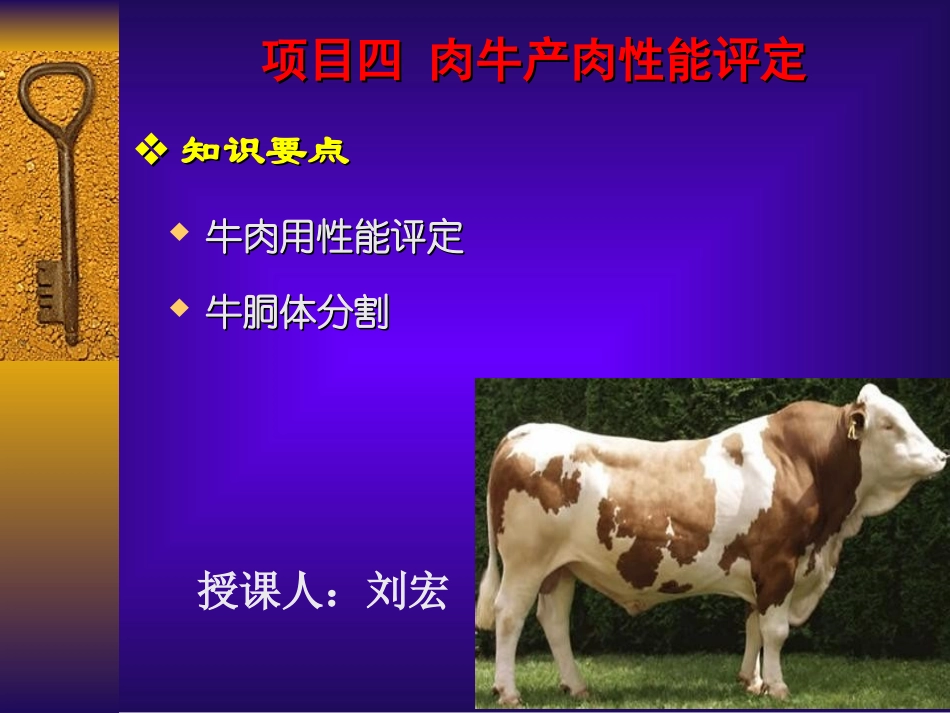 项目四 肉牛产肉性能评定

❖ 知识要点

◆ 牛肉用性能评定

◆ 牛胴体分割

授课人：刘宏